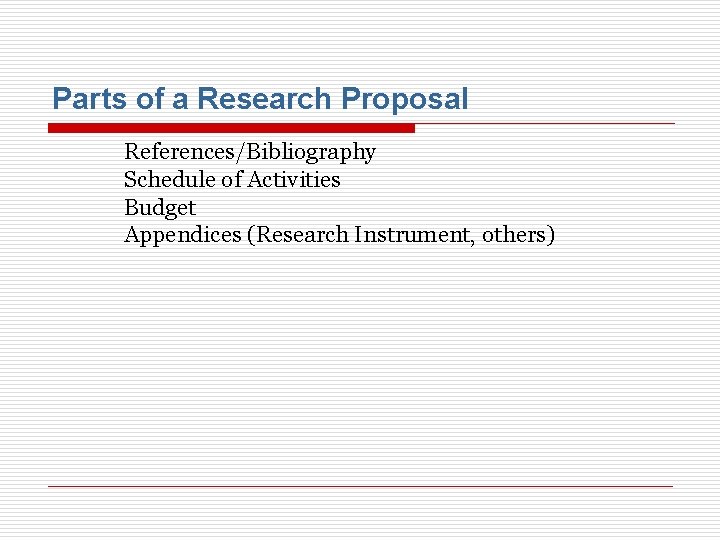 Parts of a Research Proposal

References/Bibliography
Schedule of Activities
Budget
Appendices (Research Instrument, others)